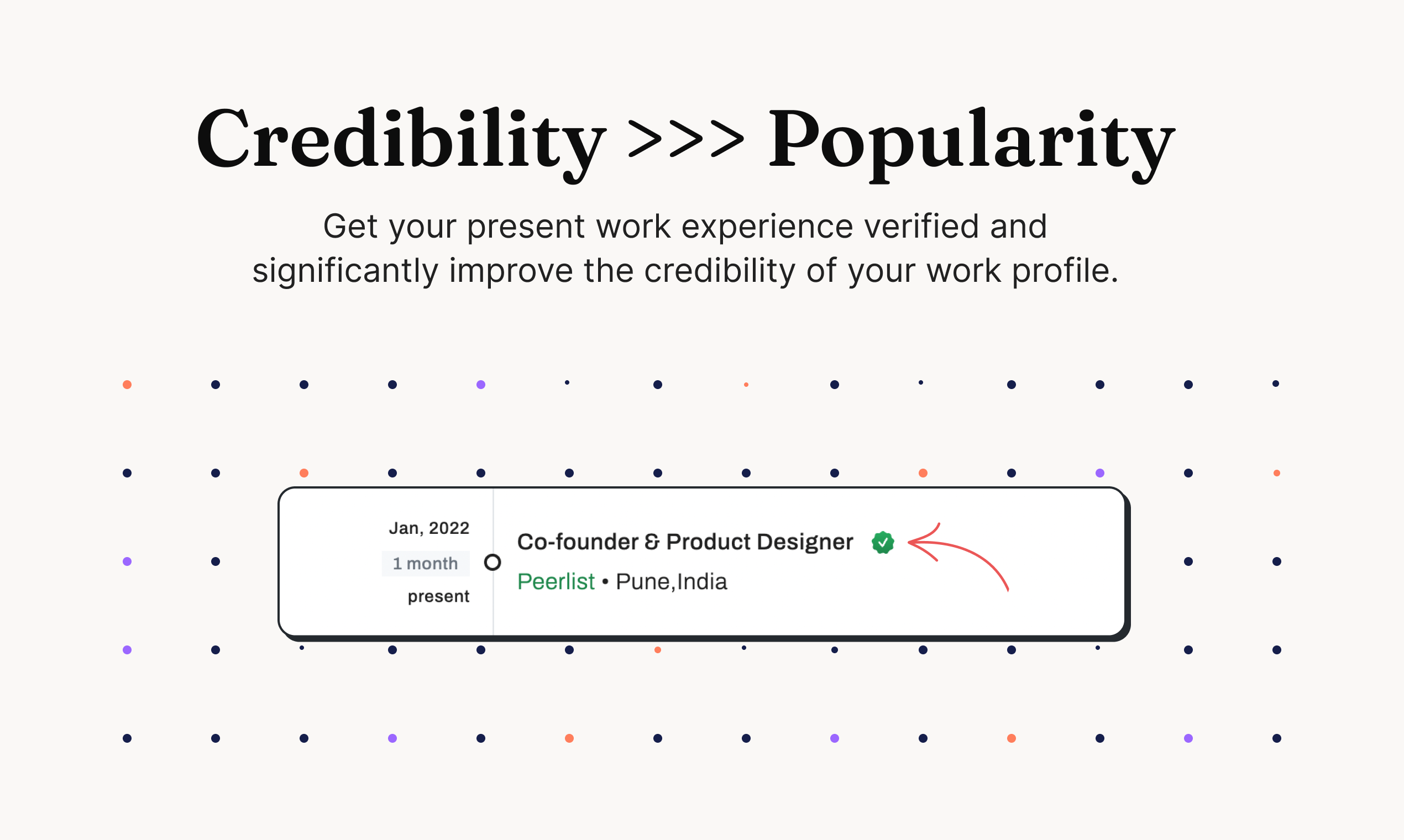 Credibility >>> Popularity

Get your present work experience verified and significantly improve the credibility of your work profile.

Jan, 2022
1 month
present

Co-founder & Product Designer
Peerlist • Pune,India